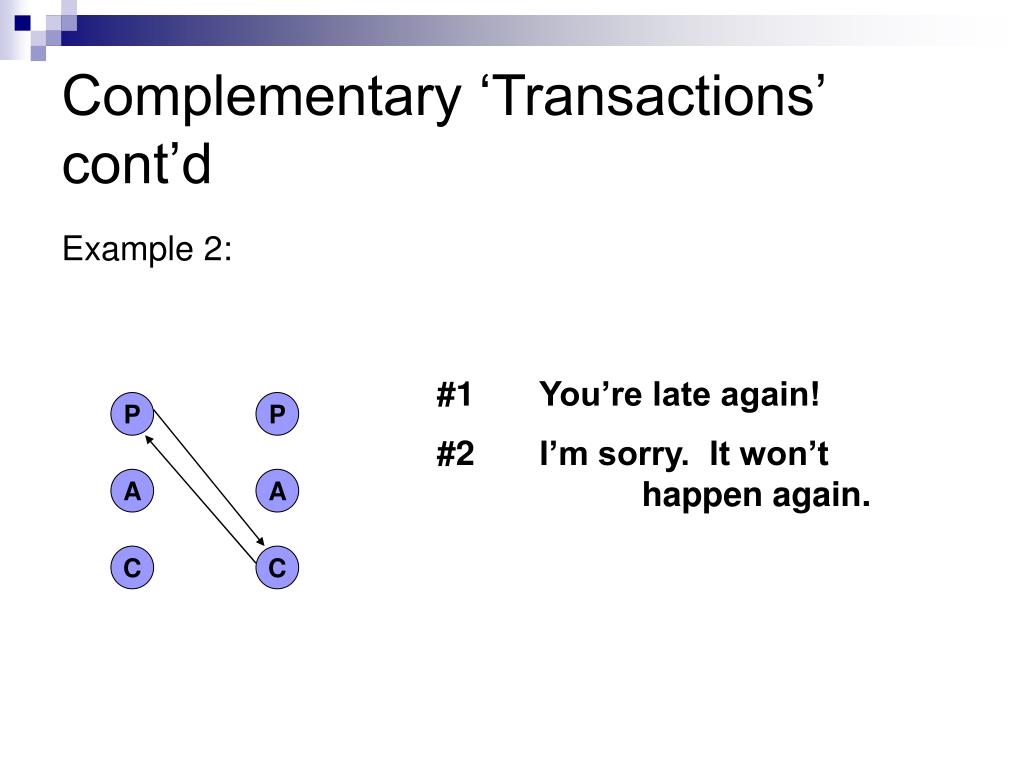 Complementary ‘Transactions’ cont’d

Example 2:

P
A
C

P
A
C

#1 You’re late again!

#2 I’m sorry. It won’t happen again.